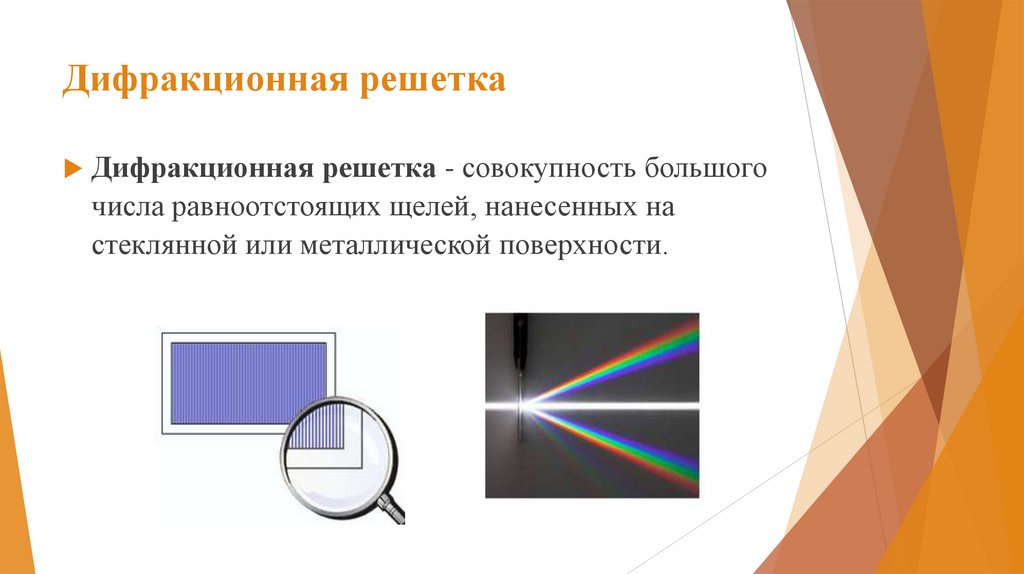 Дифракционная решетка

Дифракционная решетка - совокупность большого числа равноотстоящих щелей, нанесенных на стеклянной или металлической поверхности.